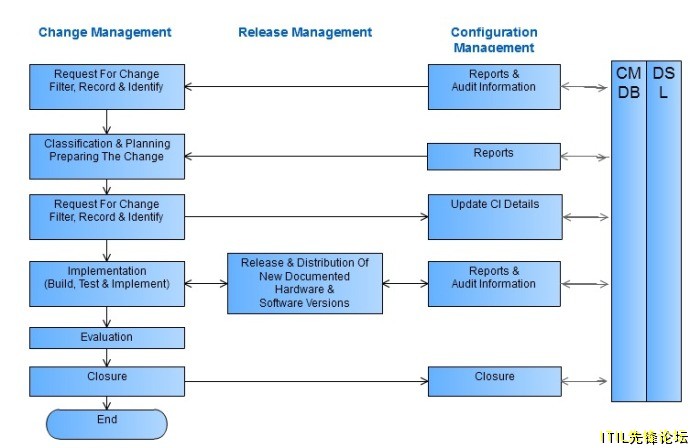 Change Management

Release Management

Configuration Management

Request For Change Filter, Record & Identify

Reports & Audit Information

CM DB

DS L

Classification & Planning Preparing The Change

Reports

Request For Change Filter, Record & Identify

Update CI Details

Implementation (Build, Test & Implement)

Release & Distribution Of New Documented Hardware & Software Versions

Reports & Audit Information

Evaluation

Closure

Closure

End

ITIL先锋论坛